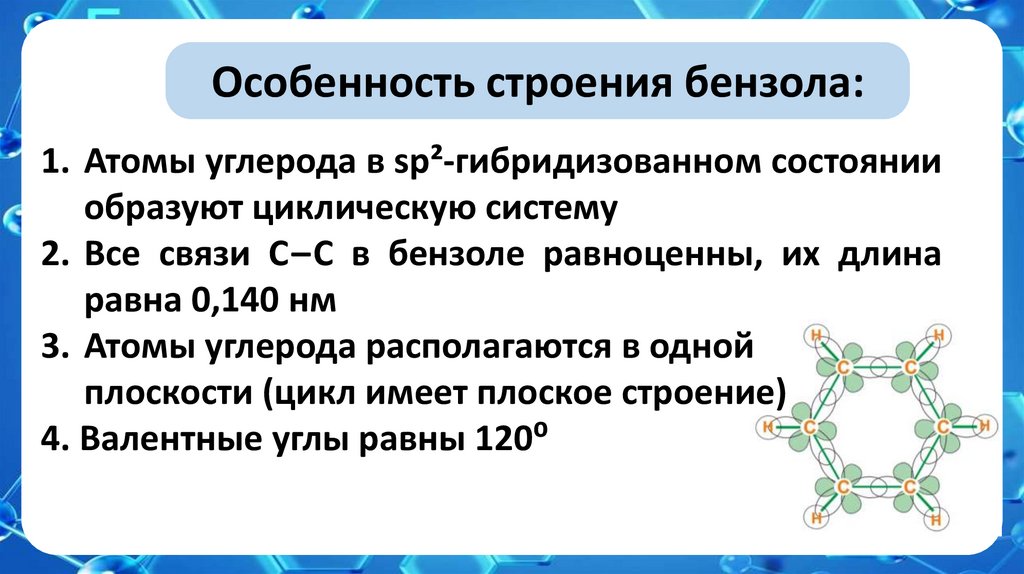 Особенность строения бензола:

1. Атомы углерода в sp²-гибридизованном состоянии образуют циклическую систему
2. Все связи С–С в бензоле равноценны, их длина равна 0,140 нм
3. Атомы углерода располагаются в одной плоскости (цикл имеет плоское строение)
4. Валентные углы равны 120⁰

H
H
C
C
H
C
C
H
C
C
H
H